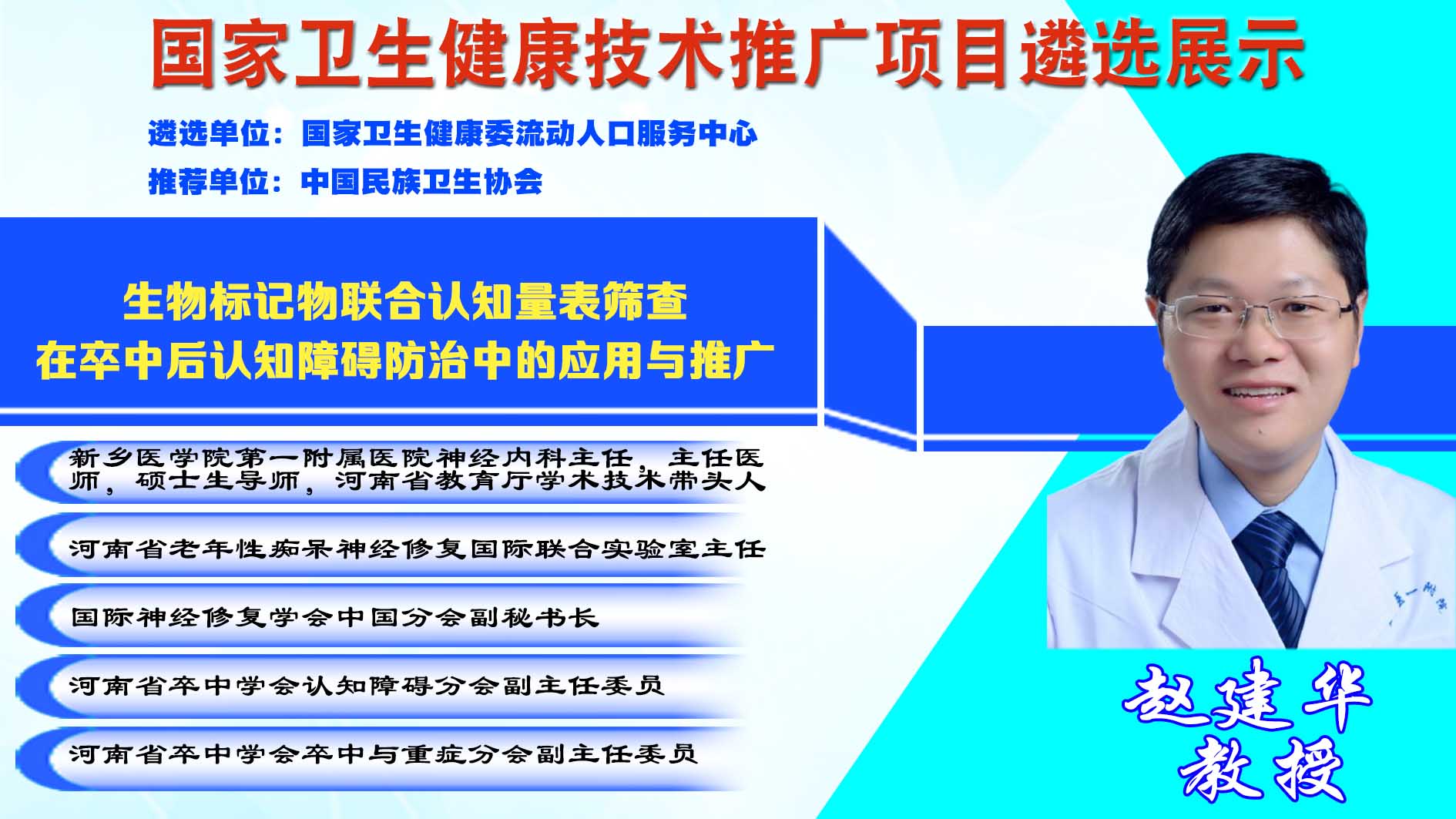 国家卫生健康技术推广项目遴选展示

遴选单位：国家卫生健康委流动人口服务中心

推荐单位：中国民族卫生协会

生物标记物联合认知量表筛查
在卒中后认知障碍防治中的应用与推广

新乡医学院第一附属医院神经内科主任，主任医师，硕士生导师，河南省教育厅学术技术带头人

河南省老年性痴呆神经修复国际联合实验室主任

国际神经修复学会中国分会副秘书长

河南省卒中学会认知障碍分会副主任委员

河南省卒中学会卒中与重症分会副主任委员

赵建华
教授